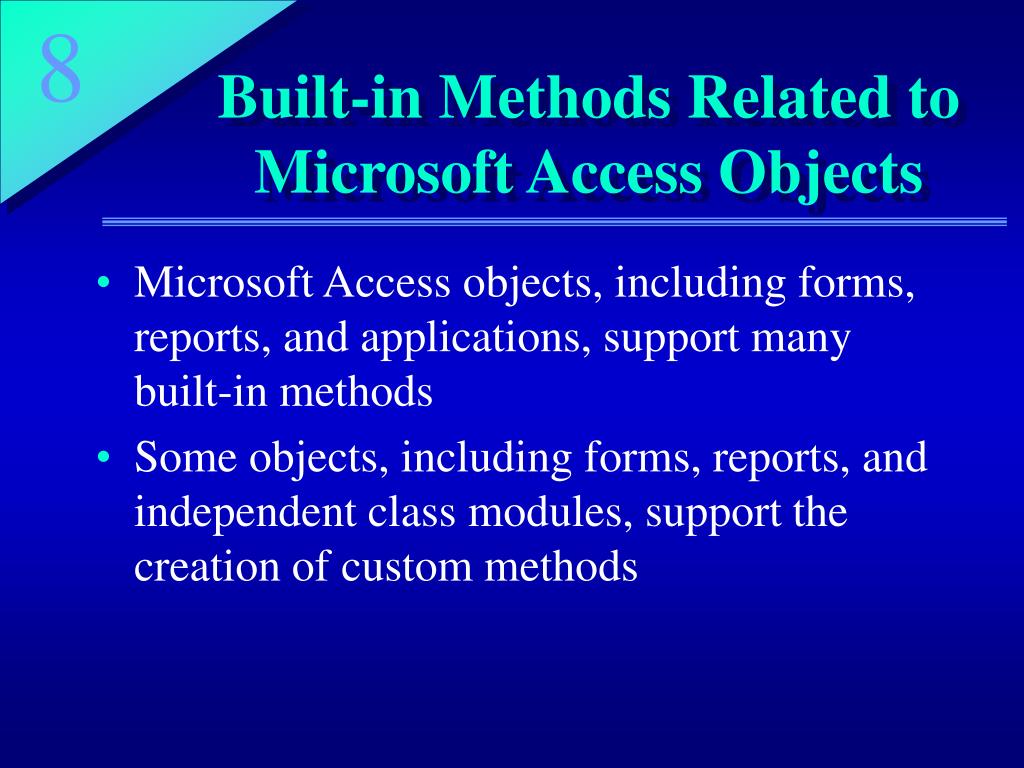 8

Built-in Methods Related to Microsoft Access Objects

• Microsoft Access objects, including forms, reports, and applications, support many built-in methods
• Some objects, including forms, reports, and independent class modules, support the creation of custom methods